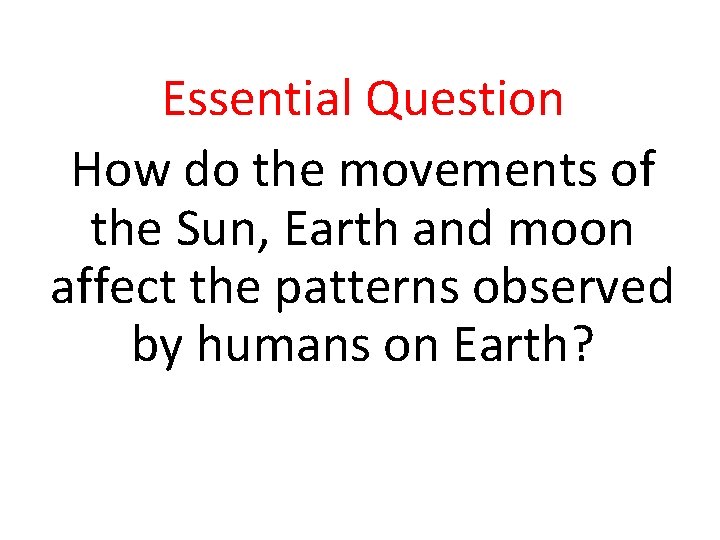 Essential Question

How do the movements of the Sun, Earth and moon affect the patterns observed by humans on Earth?